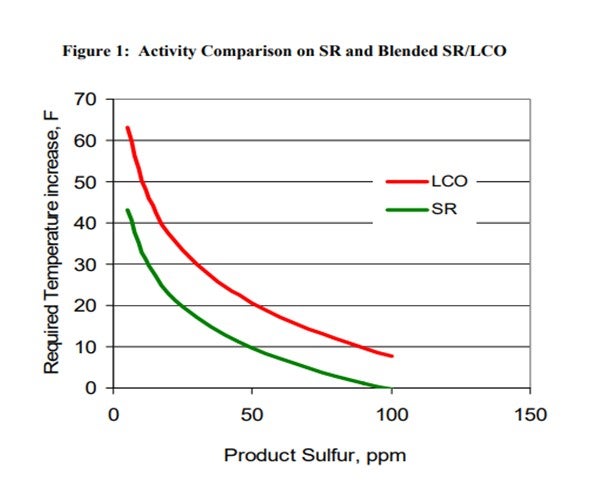 Figure 1: Activity Comparison on SR and Blended SR/LCO

Required Temperature increase, F

70
60
50
40
30
20
10
0

LCO
SR

0
50
100
150

Product Sulfur, ppm